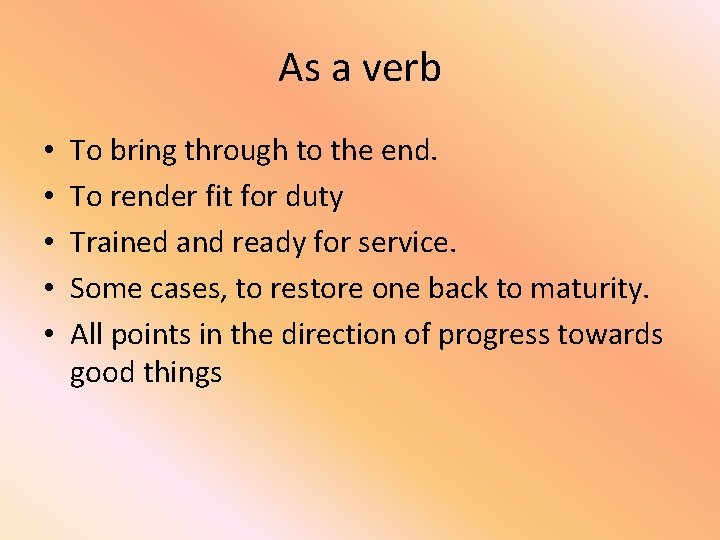 As a verb

• To bring through to the end.
• To render fit for duty
• Trained and ready for service.
• Some cases, to restore one back to maturity.
• All points in the direction of progress towards good things